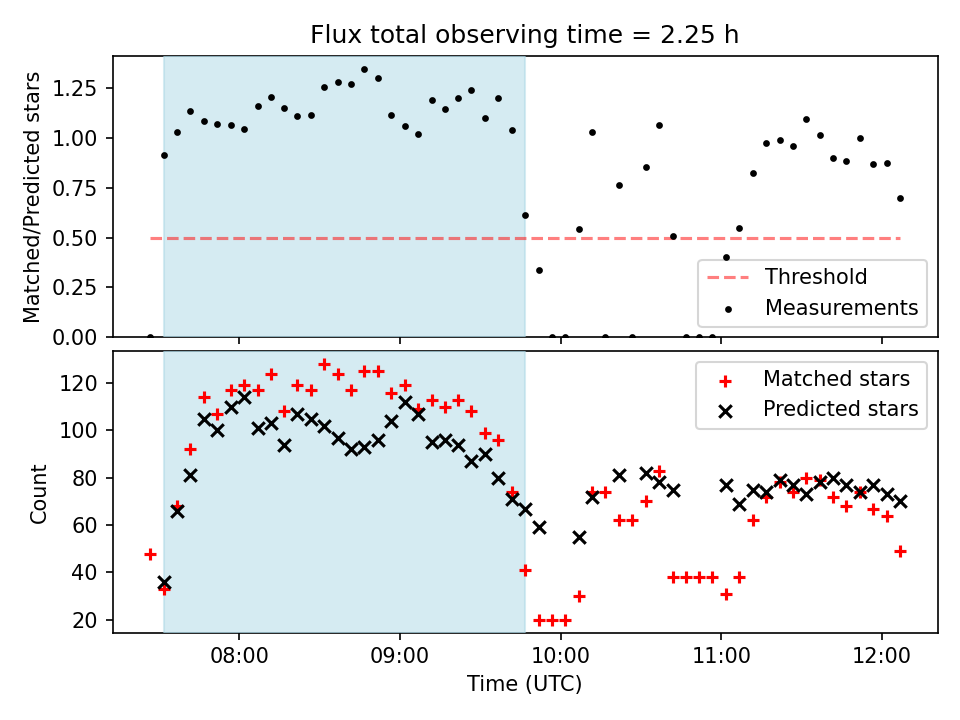 Flux total observing time = 2.25 h

Matched/Predicted stars

1.25
1.00
0.75
0.50
0.25
0.00

Threshold
Measurements

Count

120
100
80
60
40
20

Matched stars
Predicted stars

08:00
09:00
10:00
11:00
12:00

Time (UTC)